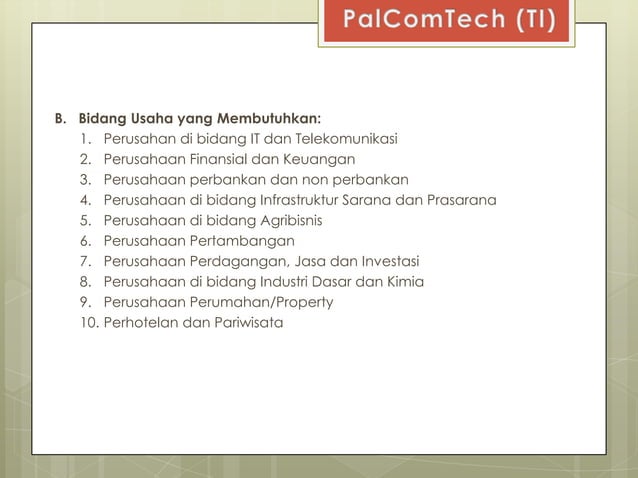 PalComTech (TI)

B. Bidang Usaha yang Membutuhkan:
1. Perusahan di bidang IT dan Telekomunikasi
2. Perusahaan Finansial dan Keuangan
3. Perusahaan perbankan dan non perbankan
4. Perusahaan di bidang Infrastruktur Sarana dan Prasarana
5. Perusahaan di bidang Agribisnis
6. Perusahaan Pertambangan
7. Perusahaan Perdagangan, Jasa dan Investasi
8. Perusahaan di bidang Industri Dasar dan Kimia
9. Perusahaan Perumahan/Property
10. Perhotelan dan Pariwisata